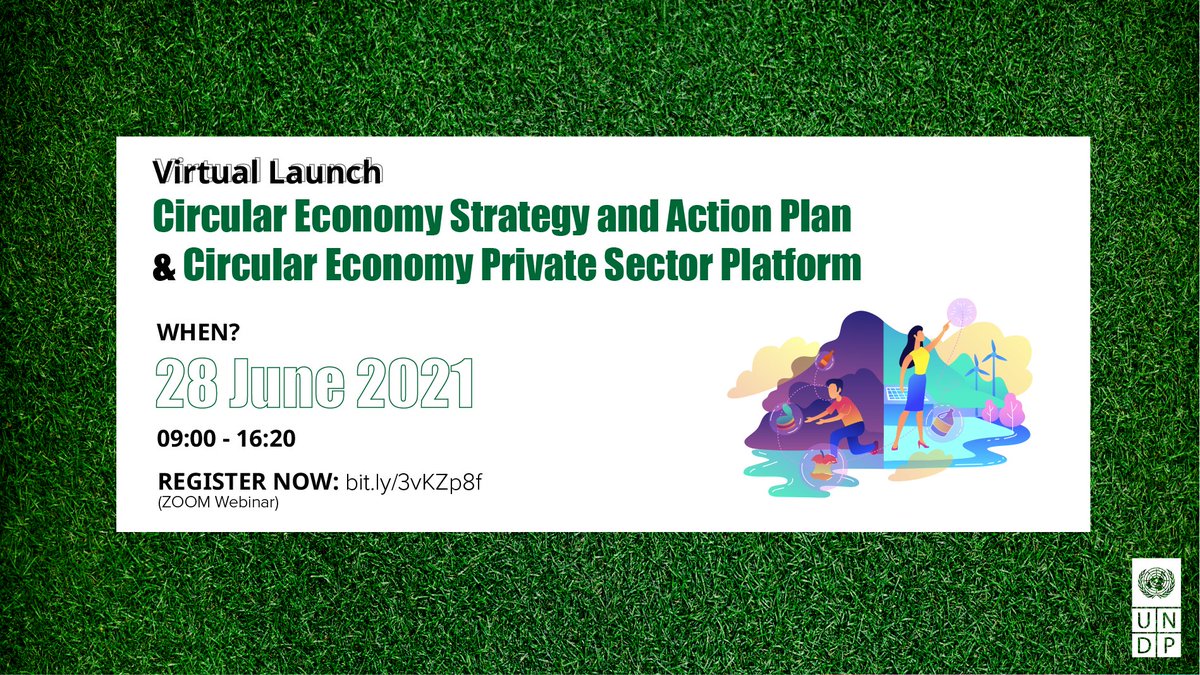 Virtual Launch
Circular Economy Strategy and Action Plan
& Circular Economy Private Sector Platform

WHEN?
28 June 2021
09:00 - 16:20

REGISTER NOW: bit.ly/3vKZp8f
(ZOOM Webinar)

U N
D P